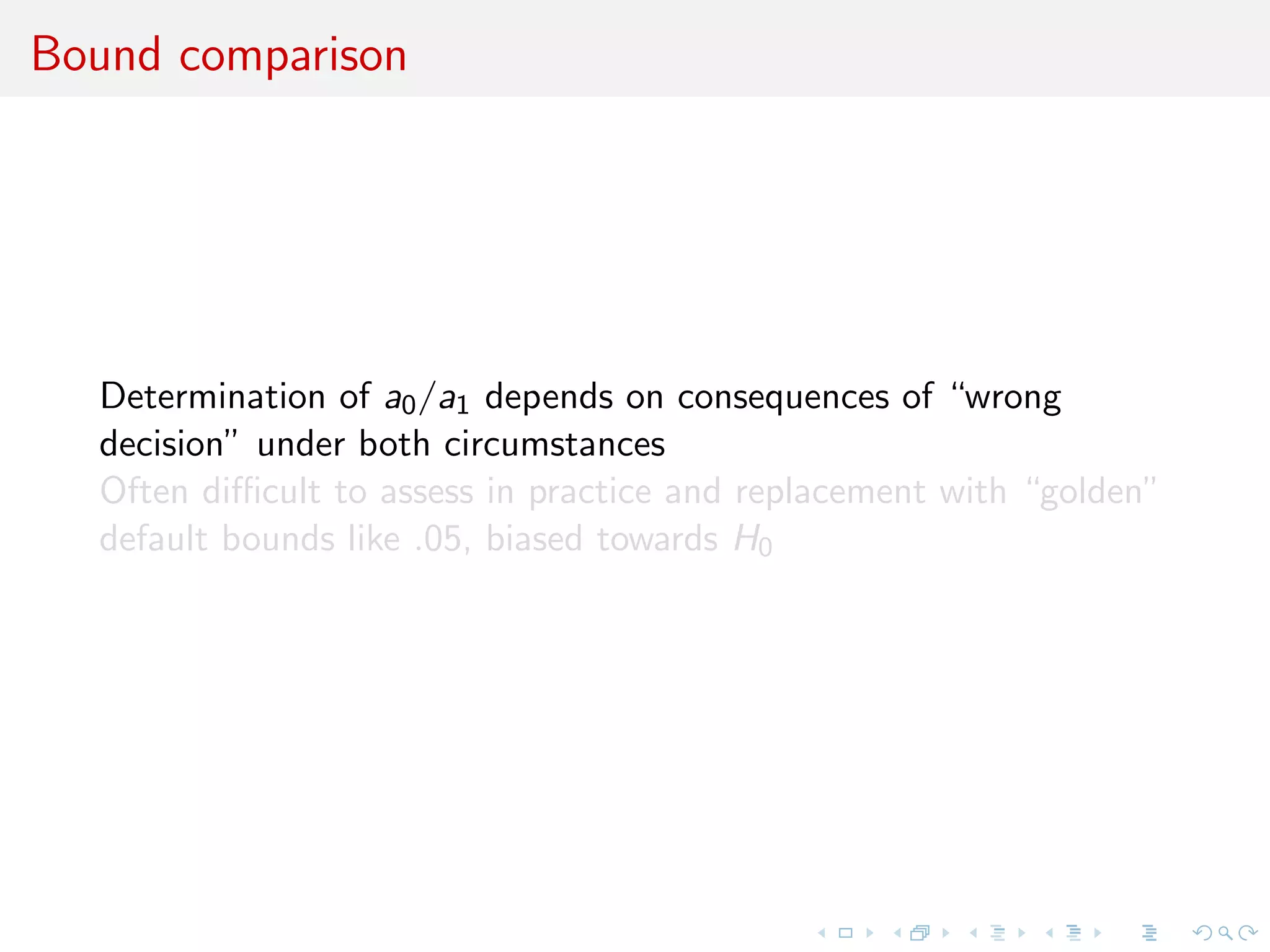 Bound comparison

Determination of $a_0/a_1$ depends on consequences of “wrong decision” under both circumstances

Often difficult to assess in practice and replacement with “golden” default bounds like .05, biased towards $H_0$